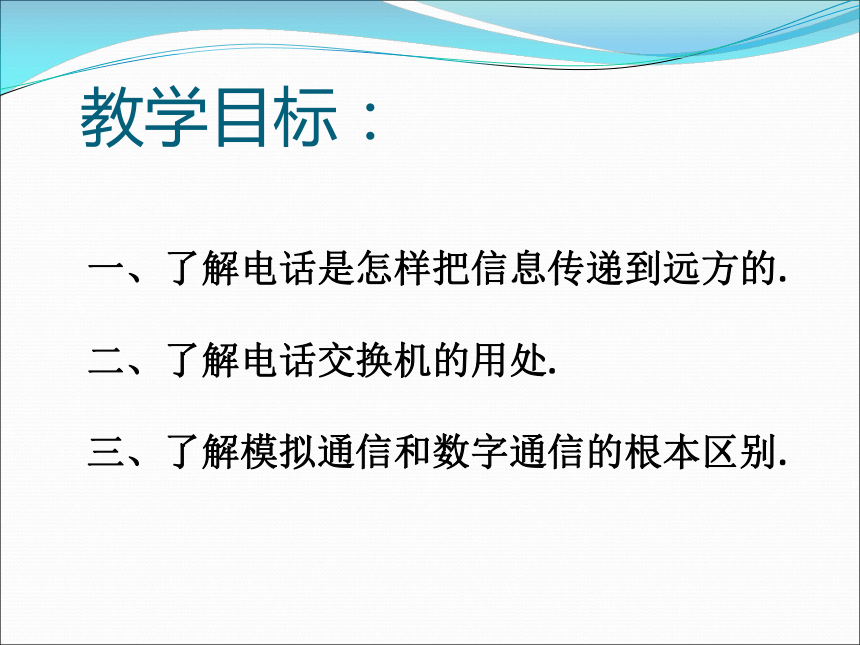 教学目标：

一、了解电话是怎样把信息传递到远方的.

二、了解电话交换机的用处.

三、了解模拟通信和数字通信的根本区别.